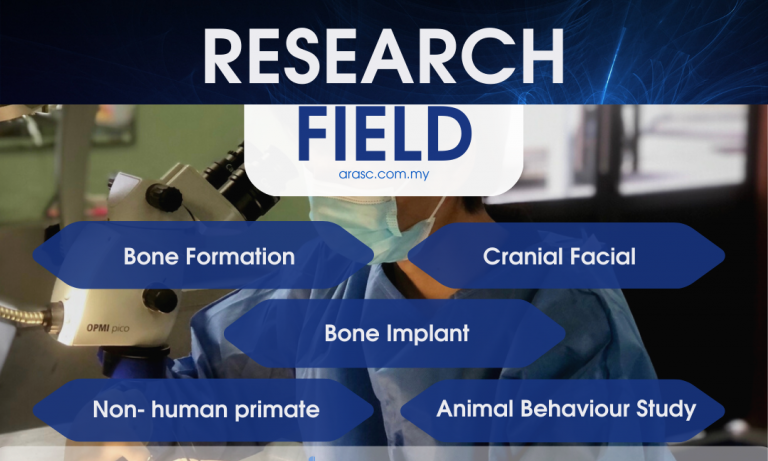 RESEARCH FIELD
arasc.com.my

Bone Formation

Cranial Facial

Bone Implant

Non- human primate

Animal Behaviour Study

OPMI pico